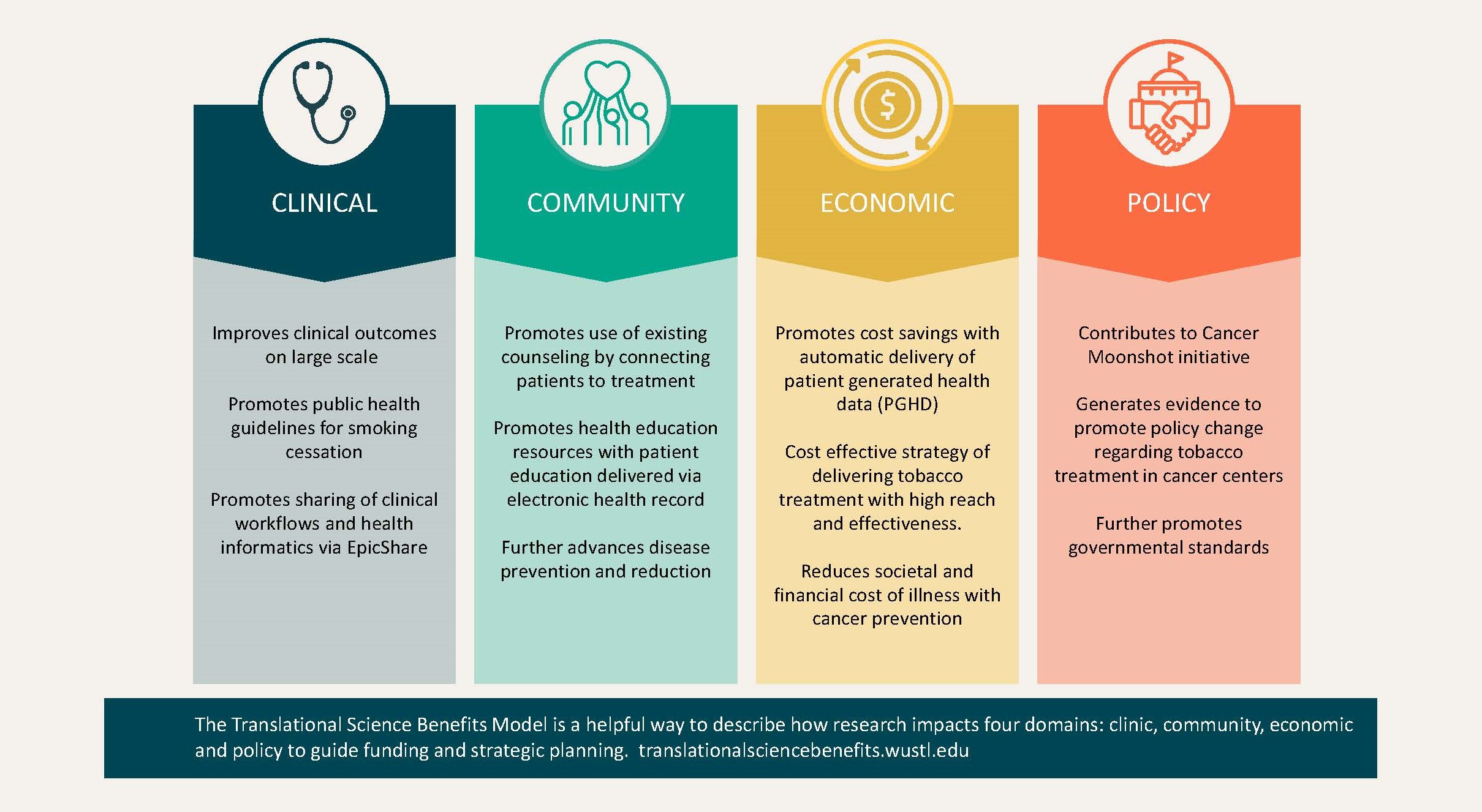 CLINICAL

Improves clinical outcomes on large scale

Promotes public health guidelines for smoking cessation

Promotes sharing of clinical workflows and health informatics via EpicShare

COMMUNITY

Promotes use of existing counseling by connecting patients to treatment

Promotes health education resources with patient education delivered via electronic health record

Further advances disease prevention and reduction

ECONOMIC

Promotes cost savings with automatic delivery of patient generated health data (PGHD)

Cost effective strategy of delivering tobacco treatment with high reach and effectiveness.

Reduces societal and financial cost of illness with cancer prevention

POLICY

Contributes to Cancer Moonshot initiative

Generates evidence to promote policy change regarding tobacco treatment in cancer centers

Further promotes governmental standards

The Translational Science Benefits Model is a helpful way to describe how research impacts four domains: clinic, community, economic and policy to guide funding and strategic planning. translationalsciencebenefits.wustl.edu